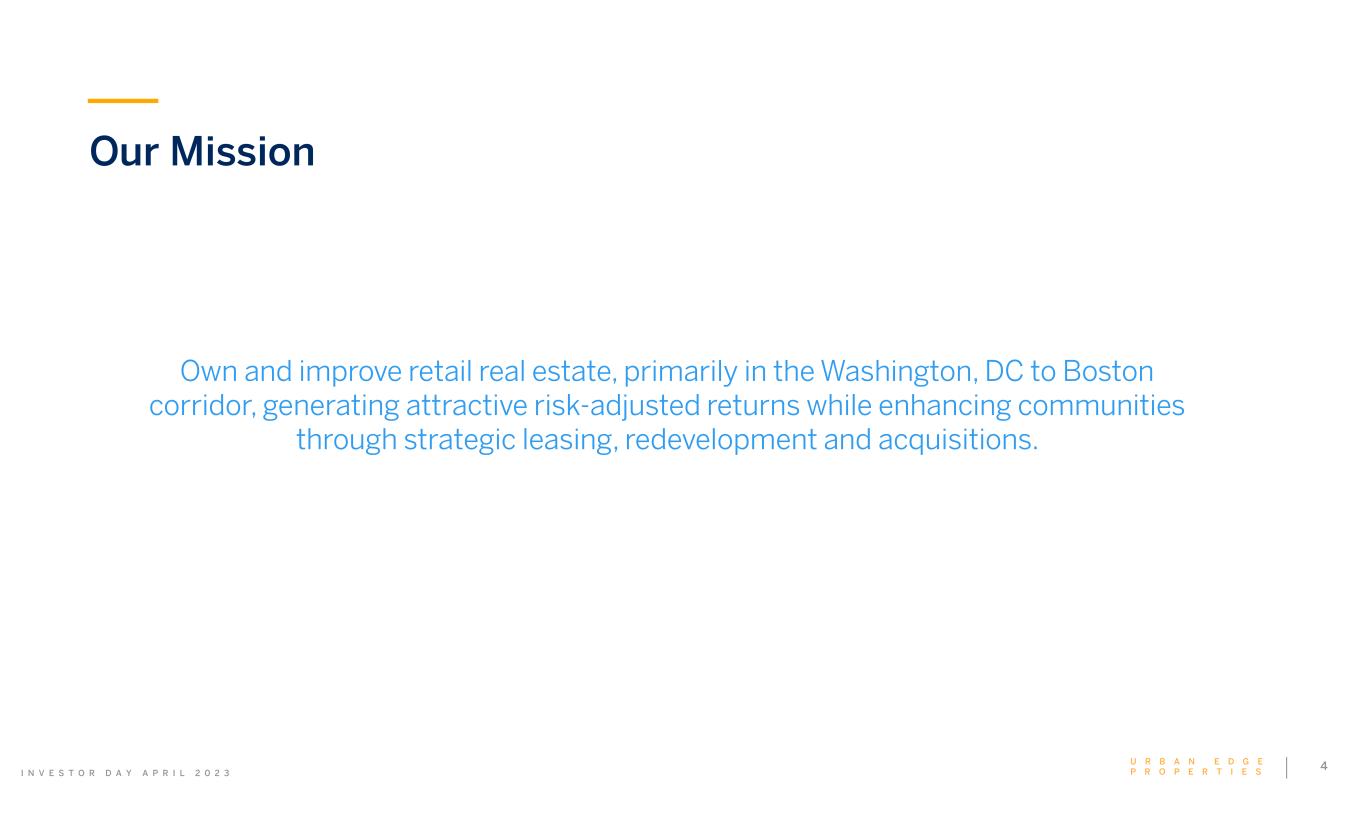 Our Mission

Own and improve retail real estate, primarily in the Washington, DC to Boston corridor, generating attractive risk-adjusted returns while enhancing communities through strategic leasing, redevelopment and acquisitions.

INVESTOR DAY APRIL 2023

URBAN EDGE PROPERTIES

4